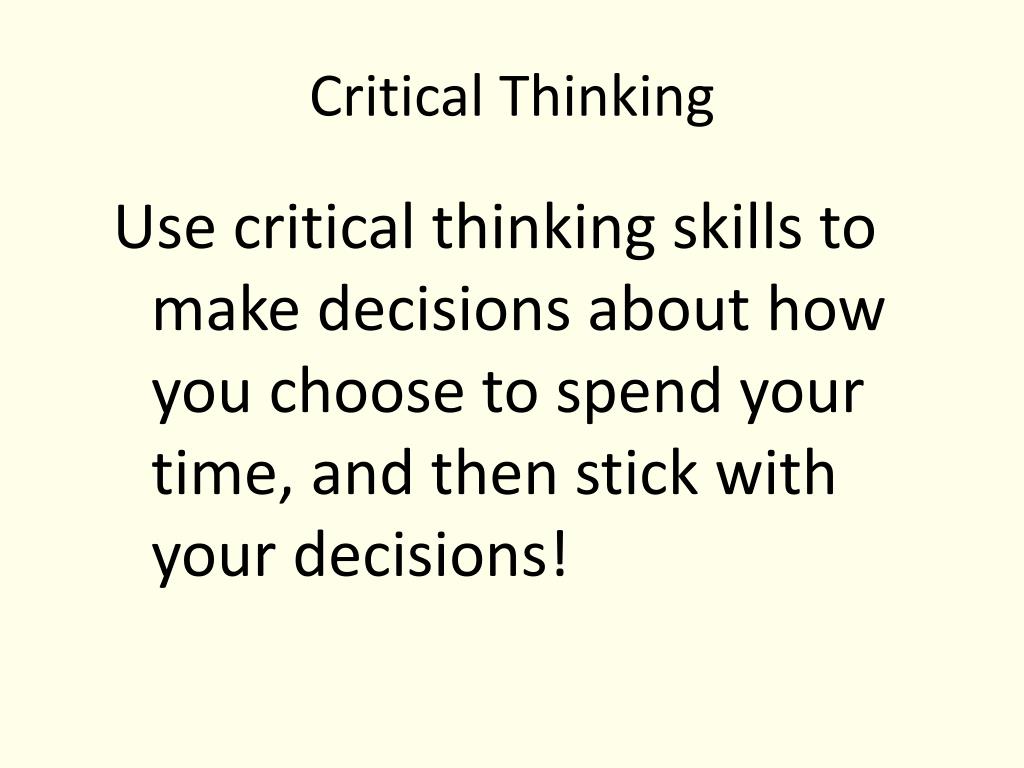 Critical Thinking

Use critical thinking skills to make decisions about how you choose to spend your time, and then stick with your decisions!